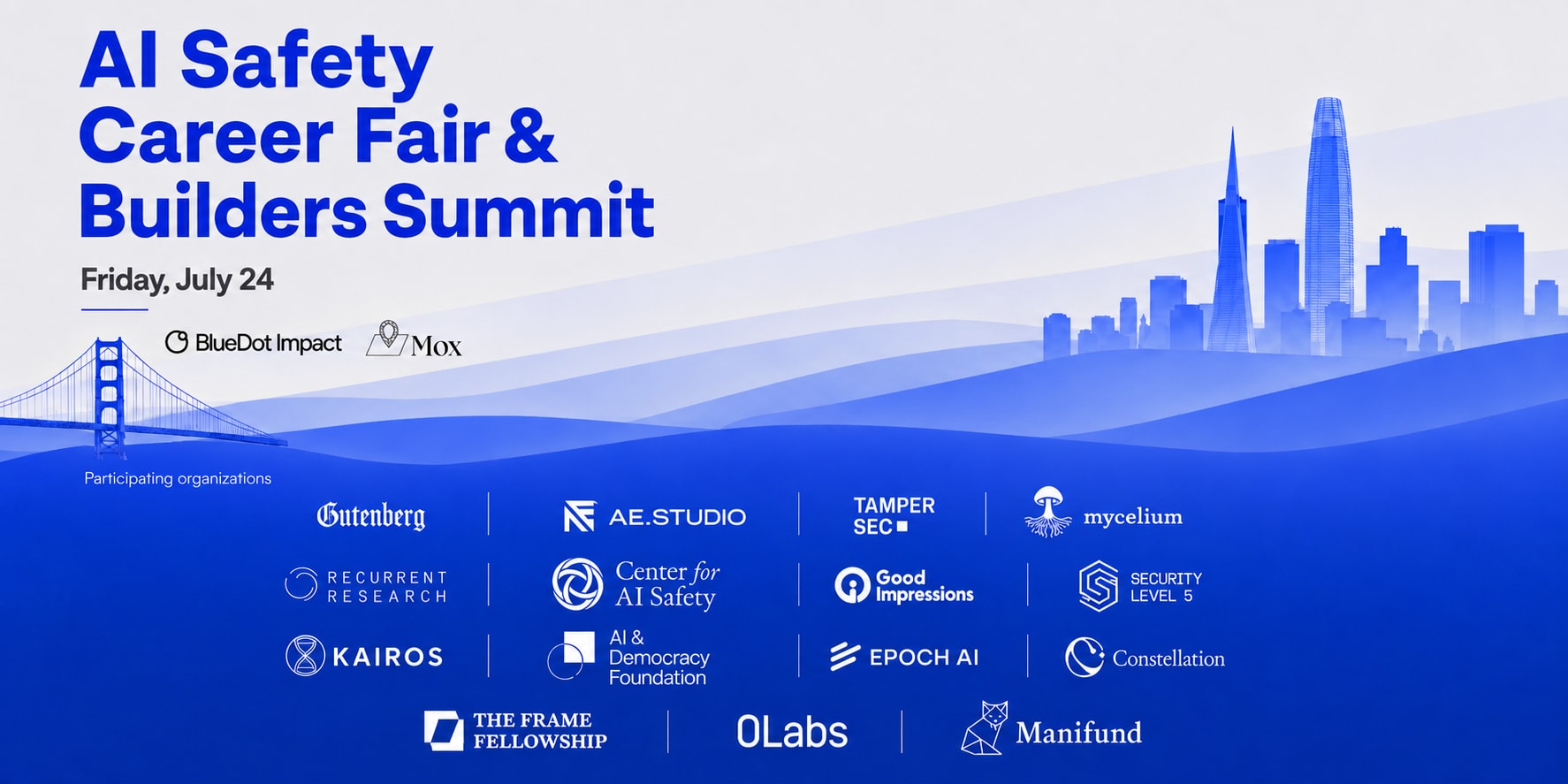 AI Safety Career Fair & Builders Summit

Friday, July 24

BlueDot Impact
Mox

Participating organizations

Gutenberg
AE.STUDIO
TAMPER SEC
mycelium
RECURRENT RESEARCH
Center for AI Safety
Good Impressions
SECURITY LEVEL 5
KAIROS
AI & Democracy Foundation
EPOCH AI
Constellation
THE FRAME FELLOWSHIP
0Labs
Manifund